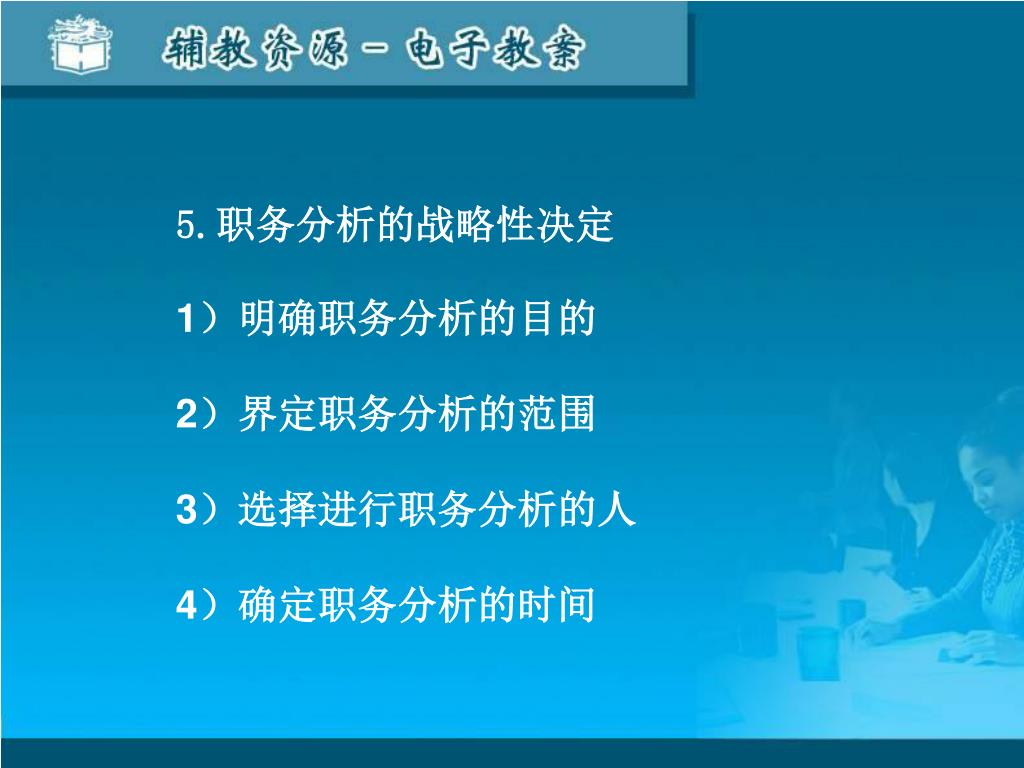 辅教资源－电子教案

5.职务分析的战略性决定

1）明确职务分析的目的

2）界定职务分析的范围

3）选择进行职务分析的人

4）确定职务分析的时间